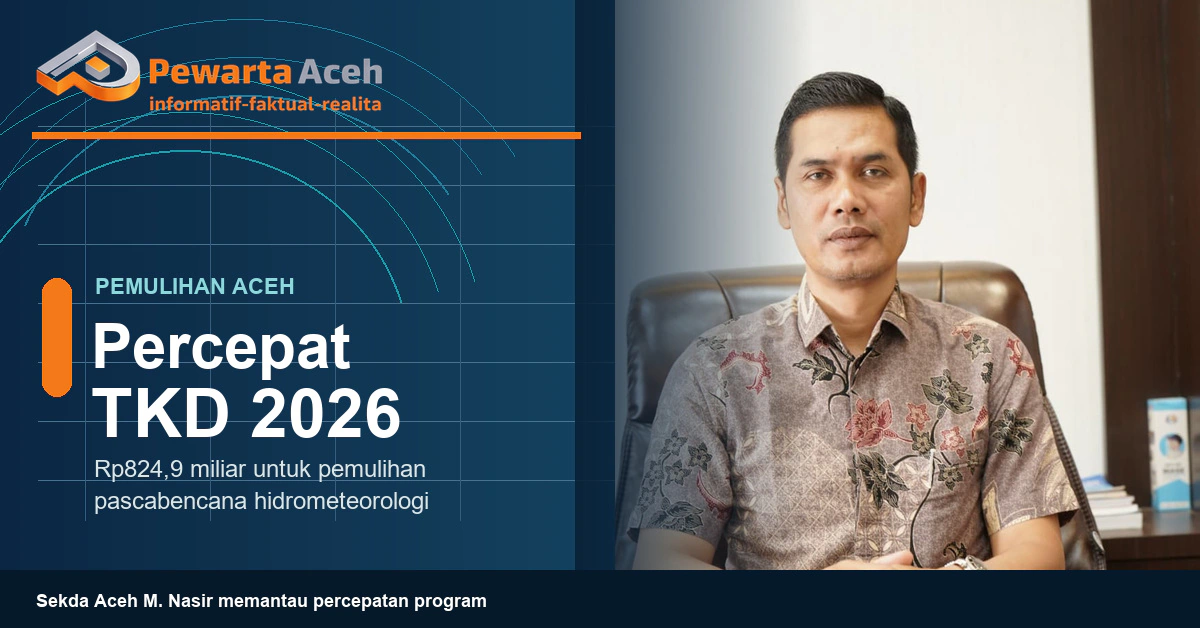 Pewarta Aceh
informatif-faktual-realita

PEMULIHAN ACEH

Percepat TKD 2026

Rp824,9 miliar untuk pemulihan pascabencana hidrometeorologi

Sekda Aceh M. Nasir memantau percepatan program